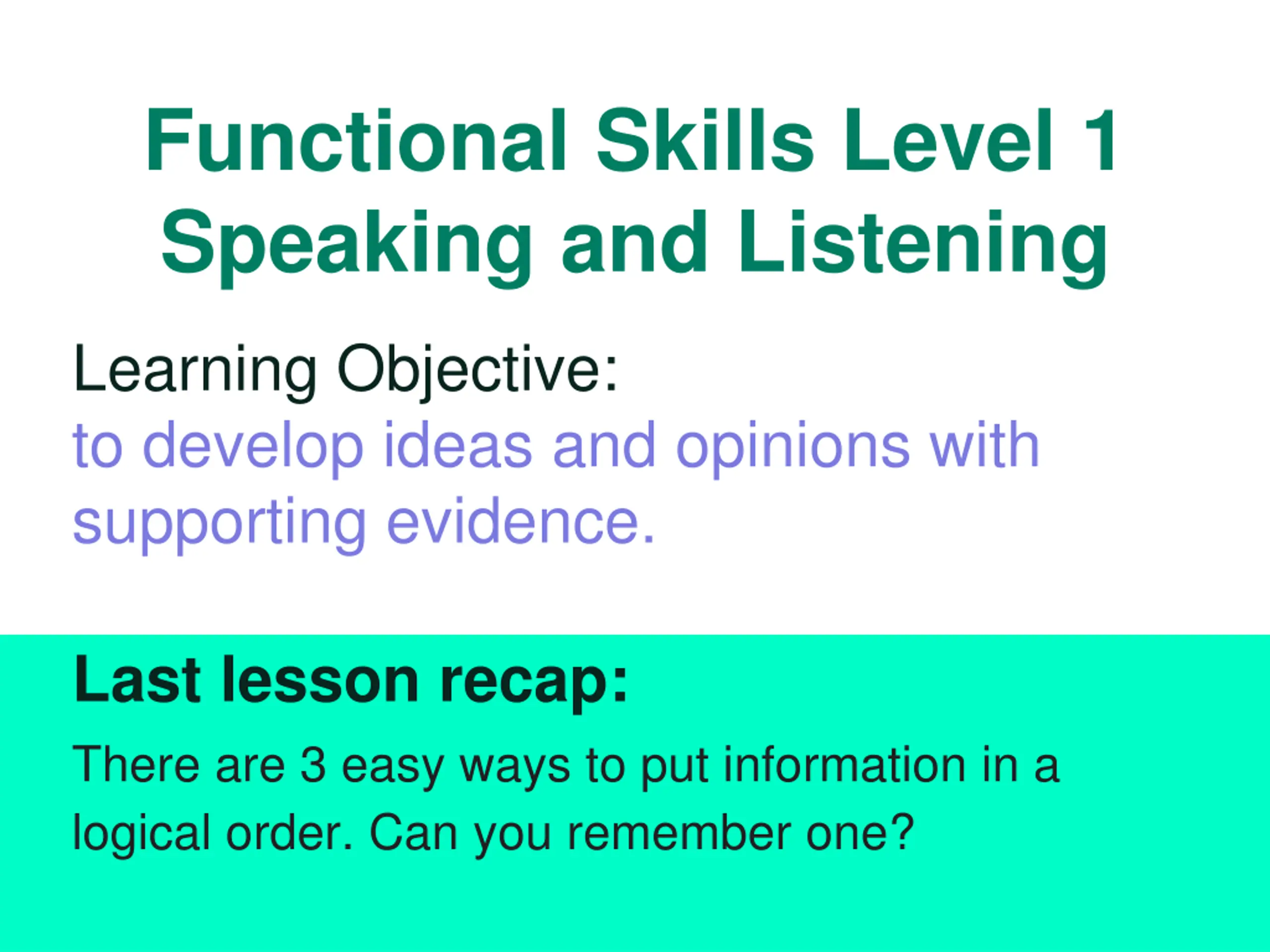 Functional Skills Level 1
Speaking and Listening

Learning Objective:
to develop ideas and opinions with supporting evidence.

Last lesson recap:

There are 3 easy ways to put information in a logical order. Can you remember one?